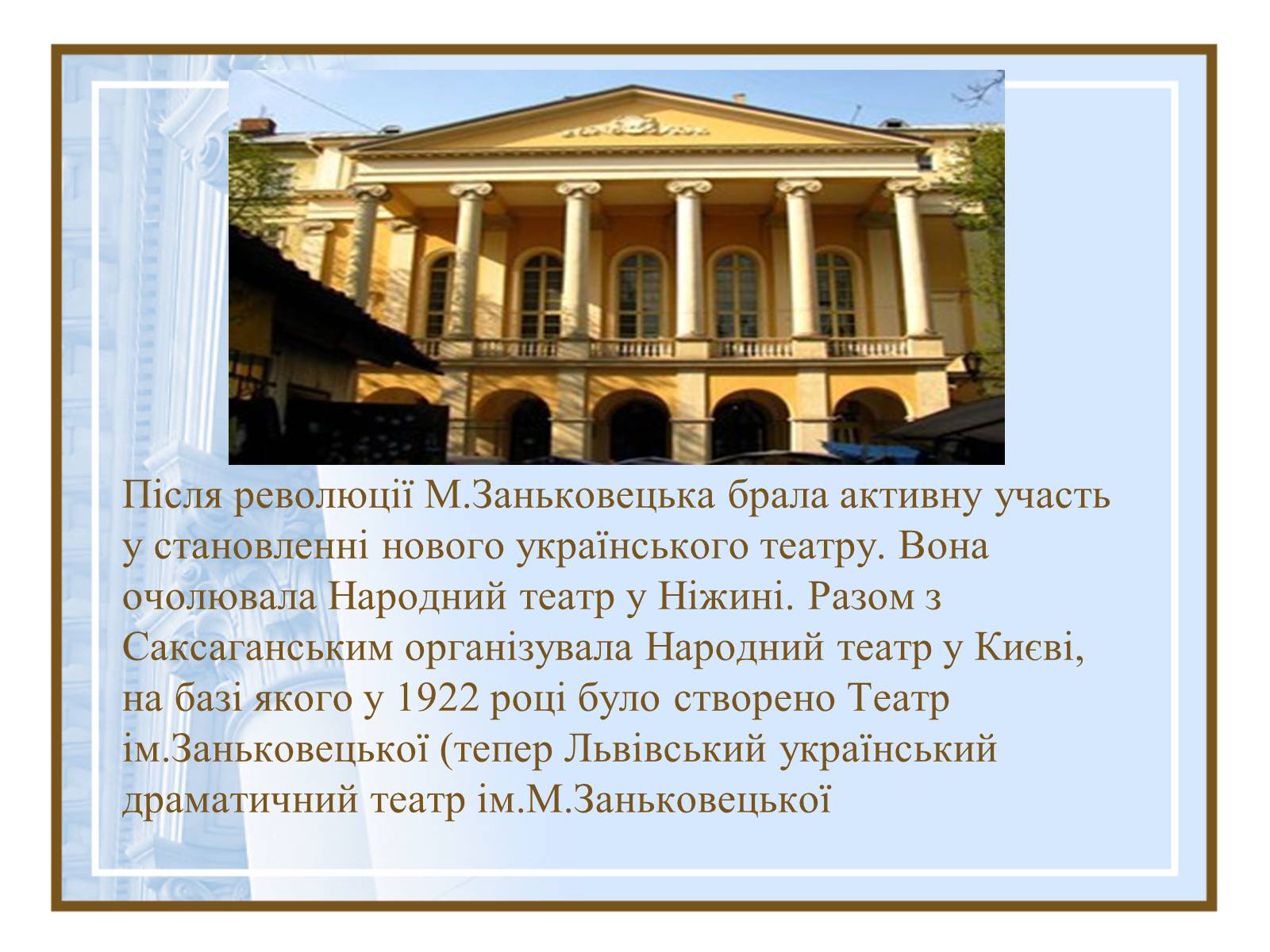 Після революції М.Заньковецька брала активну участь у становленні нового українського театру. Вона очолювала Народний театр у Ніжині. Разом з Саксаганським організувала Народний театр у Києві, на базі якого у 1922 році було створено Театр ім.Заньковецької (тепер Львівський український драматичний театр ім.М.Заньковецької